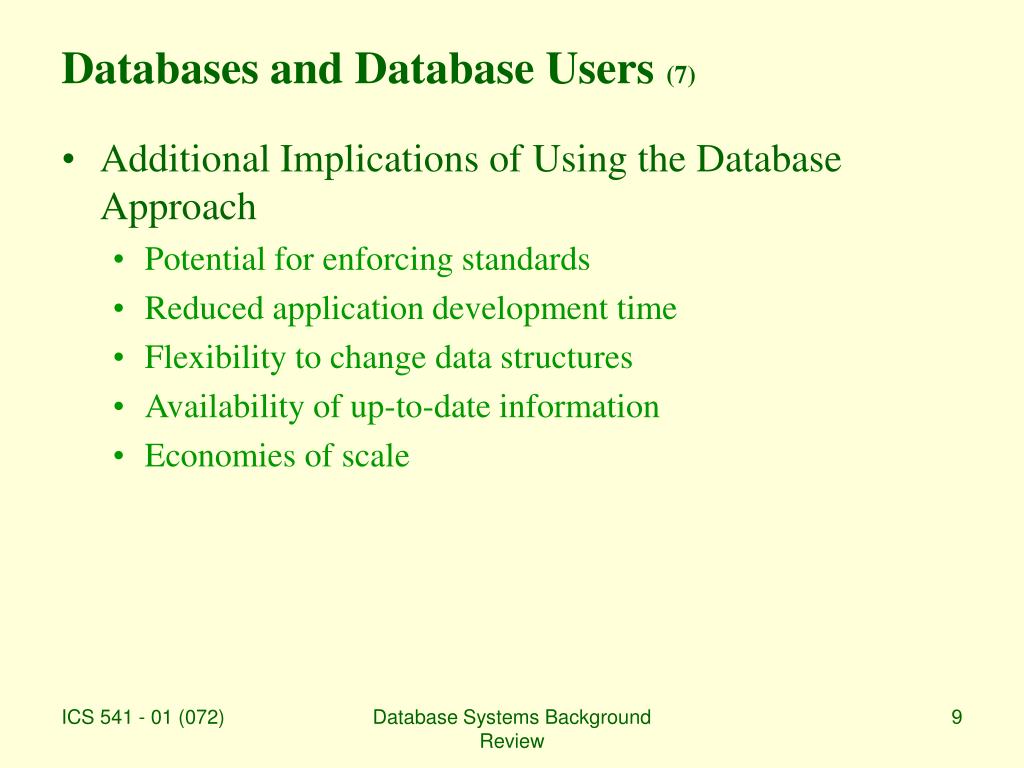 Databases and Database Users (7)

• Additional Implications of Using the Database Approach
  • Potential for enforcing standards
  • Reduced application development time
  • Flexibility to change data structures
  • Availability of up-to-date information
  • Economies of scale

ICS 541 - 01 (072)

Database Systems Background Review

9